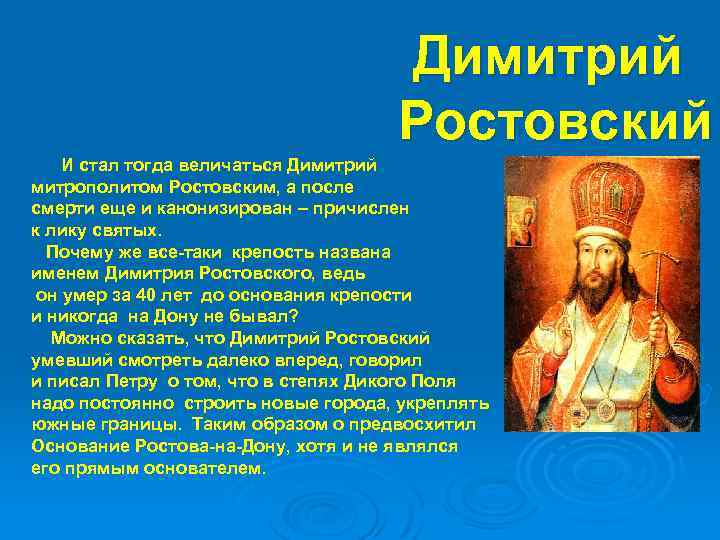 Димитрий Ростовский

И стал тогда величаться Димитрий митрополитом Ростовским, а после смерти еще и канонизирован – причислен к лику святых.

Почему же все-таки крепость названа именем Димитрия Ростовского, ведь он умер за 40 лет до основания крепости и никогда на Дону не бывал?

Можно сказать, что Димитрий Ростовский умевший смотреть далеко вперед, говорил и писал Петру о том, что в степях Дикого Поля надо постоянно строить новые города, укреплять южные границы. Таким образом о предвосхитил Основание Ростова-на-Дону, хотя и не являлся его прямым основателем.